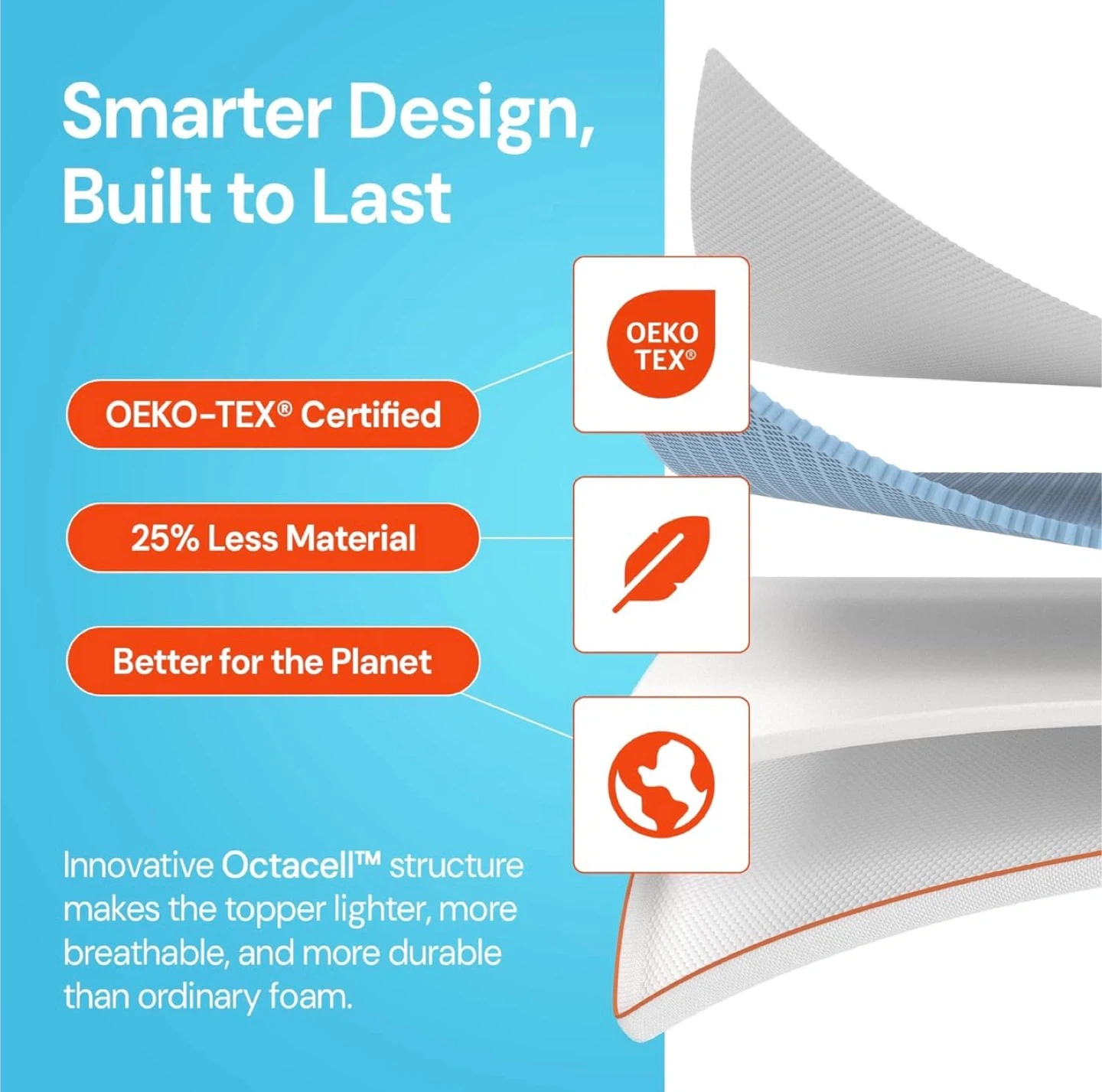 Smarter Design, Built to Last

OEKO-TEX® Certified

OEKO TEX®

25% Less Material

Better for the Planet

Innovative Octacell™ structure makes the topper lighter, more breathable, and more durable than ordinary foam.